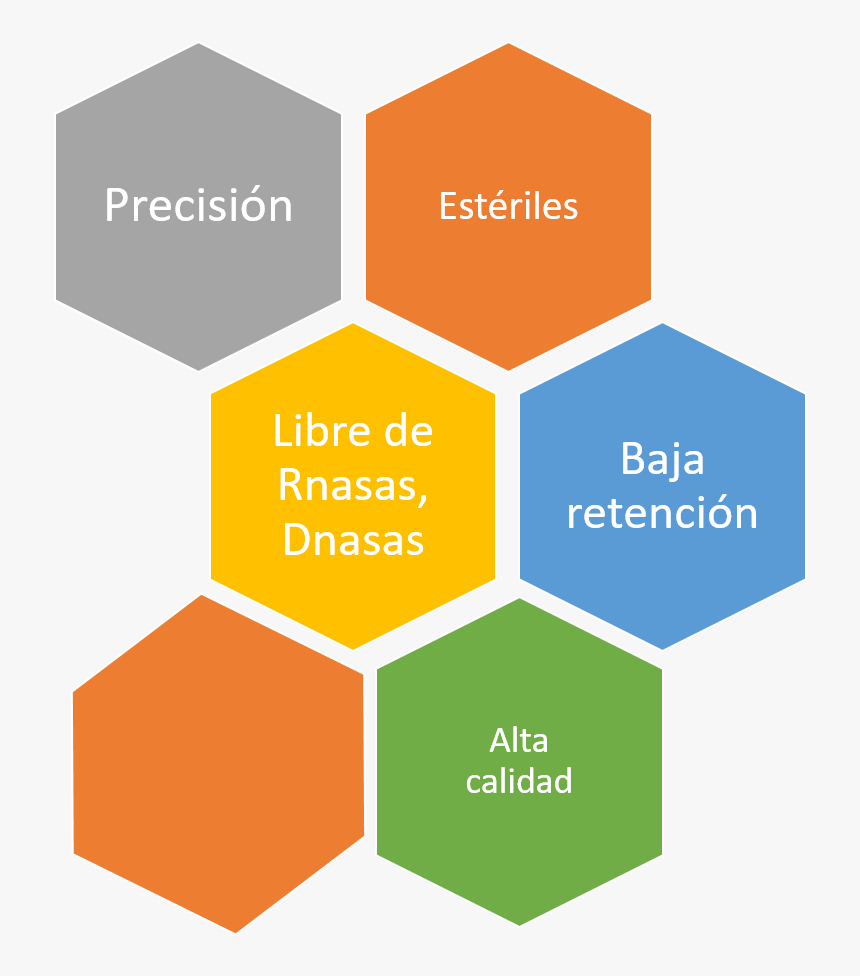 Precisión

Estériles

Libre de Rnasas, Dnasas

Baja retención

Alta calidad